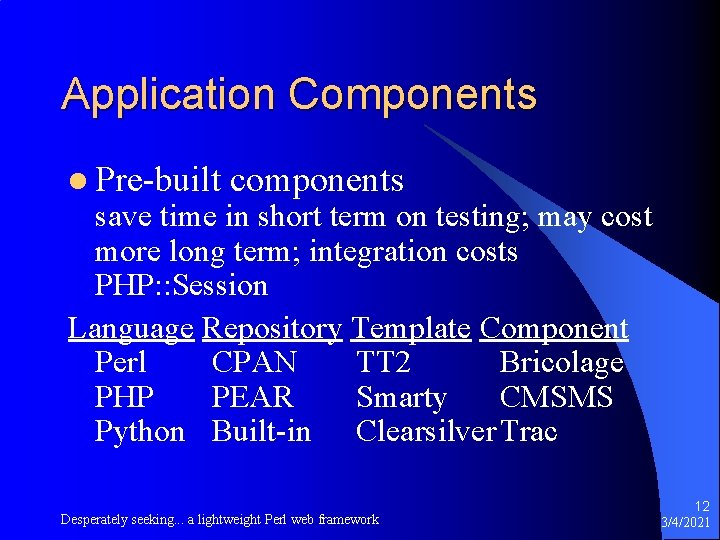 Application Components

Pre-built components
save time in short term on testing; may cost more long term; integration costs
PHP::Session

| Language | Repository | Template | Component |
|---|---|---|---|
| Perl | CPAN | TT2 | Bricolage |
| PHP | PEAR | Smarty | CMSMS |
| Python | Built-in | Clearsilver | Trac |

Desperately seeking... a lightweight Perl web framework

12
3/4/2021